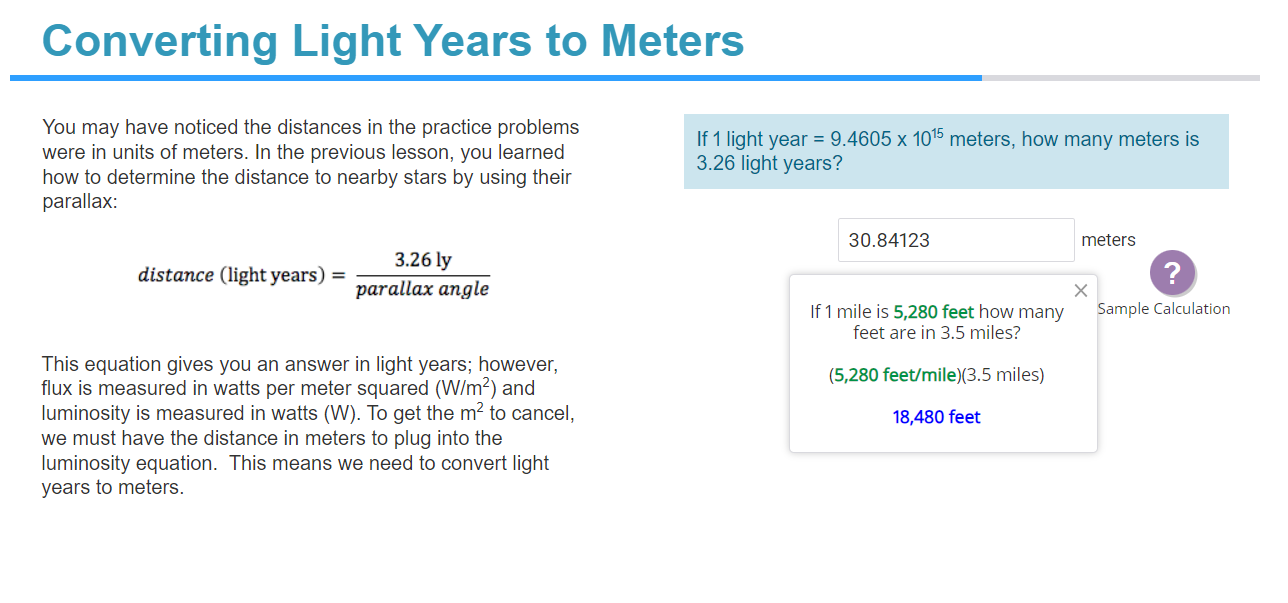 Converting Light Years to Meters

You may have noticed the distances in the practice problems were in units of meters. In the previous lesson, you learned how to determine the distance to nearby stars by using their parallax:

$distance \text{ (light years)} = \frac{3.26 \text{ ly}}{parallax\ angle}$

This equation gives you an answer in light years; however, flux is measured in watts per meter squared (W/m$^2$) and luminosity is measured in watts (W). To get the m$^2$ to cancel, we must have the distance in meters to plug into the luminosity equation. This means we need to convert light years to meters.

If 1 light year = 9.4605 x $10^{15}$ meters, how many meters is 3.26 light years?

30.84123 meters

?

Sample Calculation

×

If 1 mile is 5,280 feet how many feet are in 3.5 miles?

(5,280 feet/mile)(3.5 miles)

18,480 feet